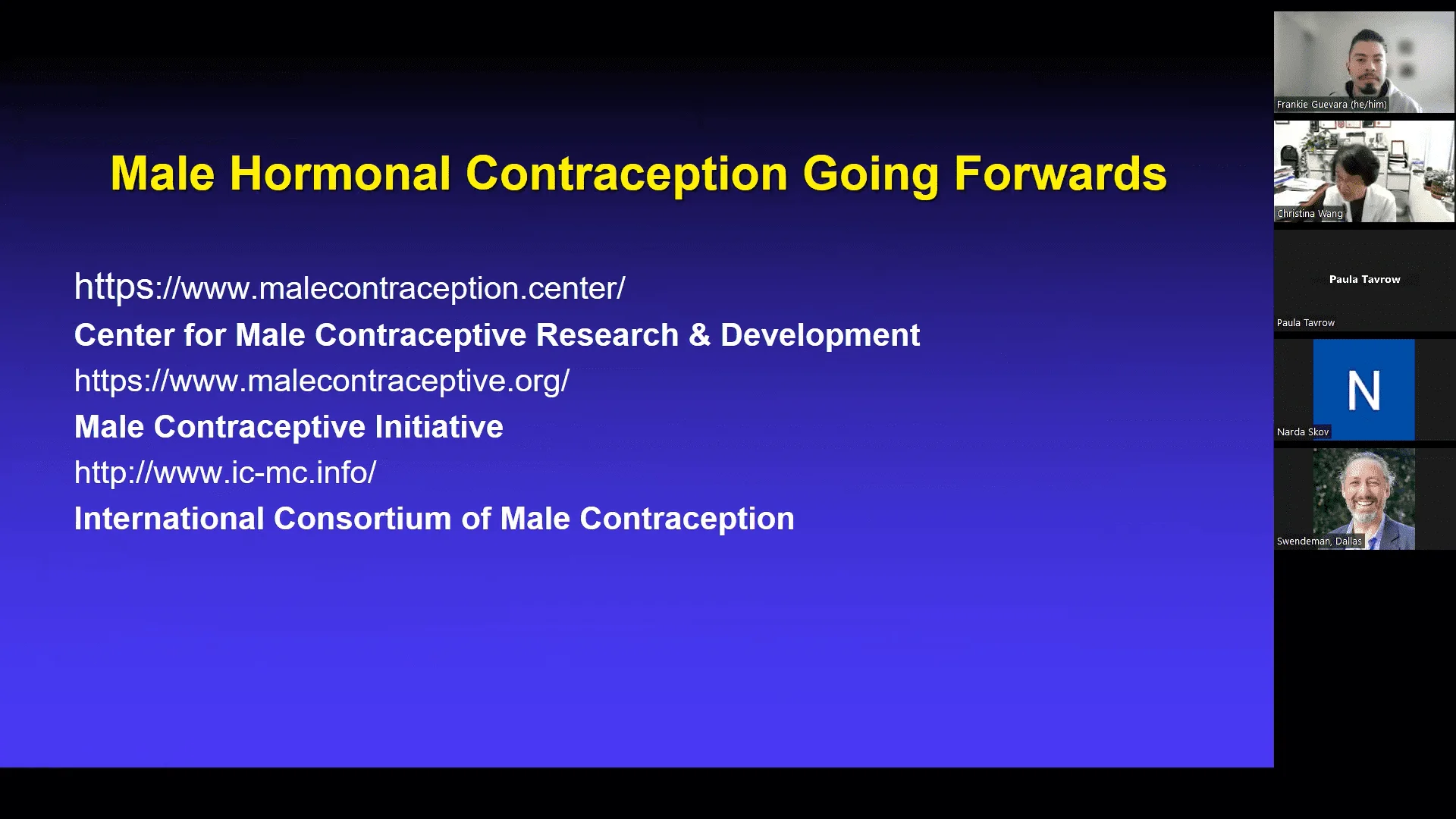 Male Hormonal Contraception Going Forwards

https://www.malecontraception.center/

Center for Male Contraceptive Research & Development

https://www.malecontraceptive.org/

Male Contraceptive Initiative

http://www.ic-mc.info/

International Consortium of Male Contraception

Frankie Guevara (he/him)

Christina Wang

Paula Tavrow

Paula Tavrow

N

Narda Skov

Swendeman, Dallas